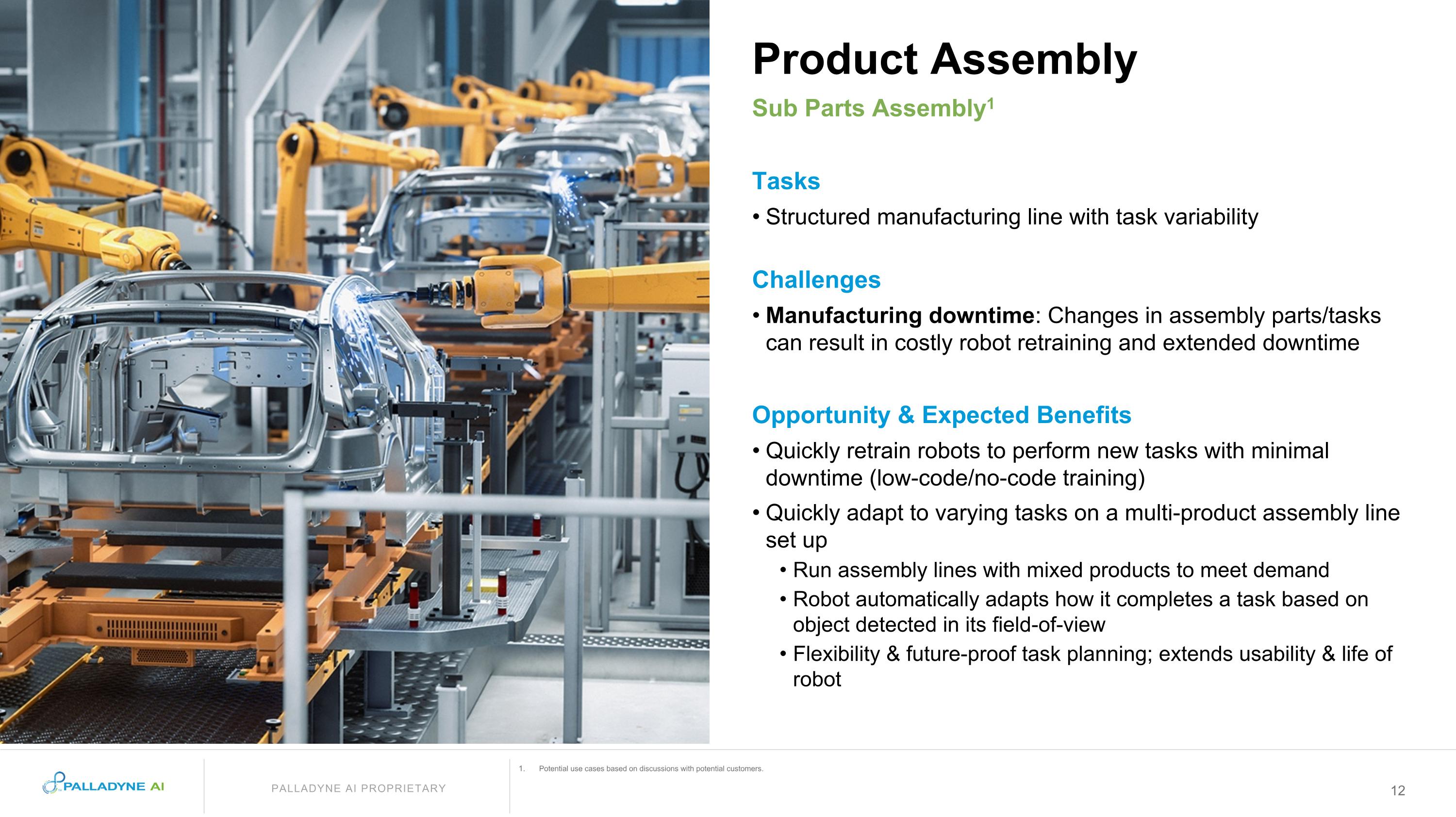 Product Assembly

Sub Parts Assembly$^1$

Tasks

• Structured manufacturing line with task variability

Challenges

• Manufacturing downtime: Changes in assembly parts/tasks can result in costly robot retraining and extended downtime

Opportunity & Expected Benefits

• Quickly retrain robots to perform new tasks with minimal downtime (low-code/no-code training)

• Quickly adapt to varying tasks on a multi-product assembly line set up

• Run assembly lines with mixed products to meet demand

• Robot automatically adapts how it completes a task based on object detected in its field-of-view

• Flexibility & future-proof task planning; extends usability & life of robot

PALLADYNE AI

PALLADYNE AI PROPRIETARY

1. Potential use cases based on discussions with potential customers.

12